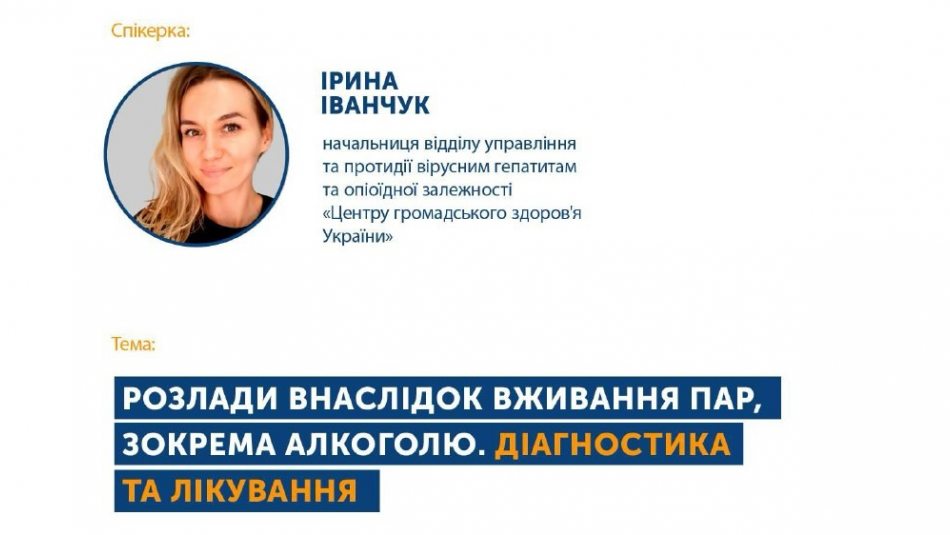 Спікерка:

ІРИНА ІВАНЧУК

начальниця відділу управління та протидії вірусним гепатитам та опіоїдної залежності «Центру громадського здоров'я України»

Тема:

РОЗЛАДИ ВНАСЛІДОК ВЖИВАННЯ ПАР, ЗОКРЕМА АЛКОГОЛЮ. ДІАГНОСТИКА ТА ЛІКУВАННЯ